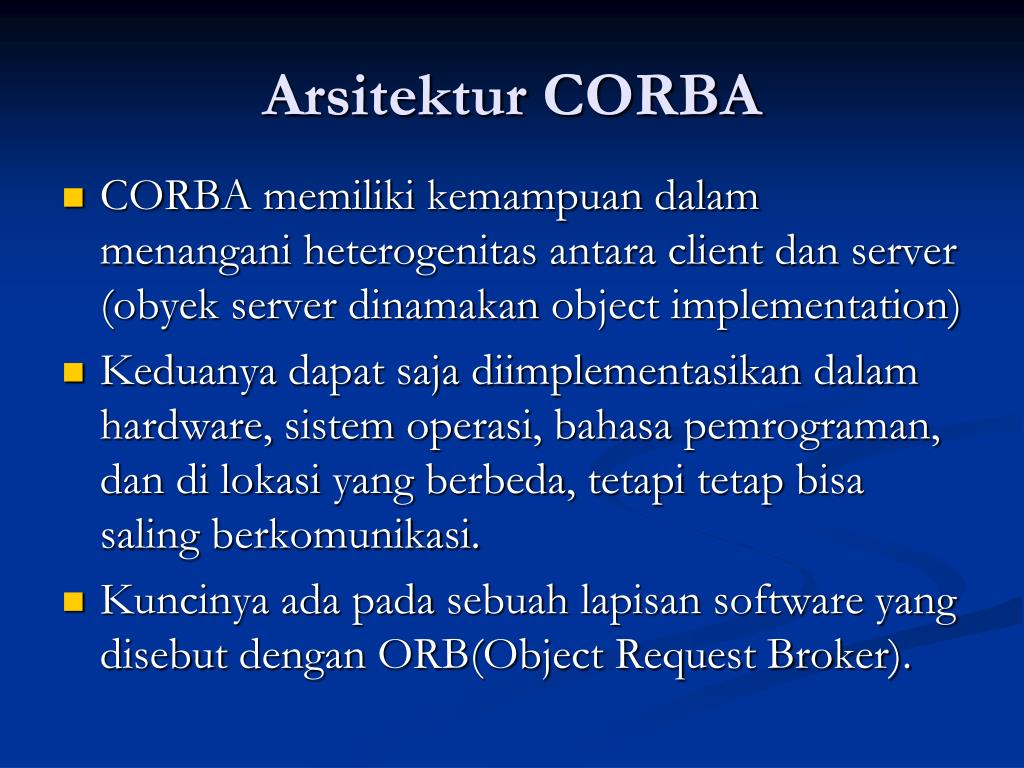 Arsitektur CORBA

CORBA memiliki kemampuan dalam menangani heterogenitas antara client dan server (obyek server dinamakan object implementation)

Keduanya dapat saja diimplementasikan dalam hardware, sistem operasi, bahasa pemrograman, dan di lokasi yang berbeda, tetapi tetap bisa saling berkomunikasi.

Kuncinya ada pada sebuah lapisan software yang disebut dengan ORB(Object Request Broker).